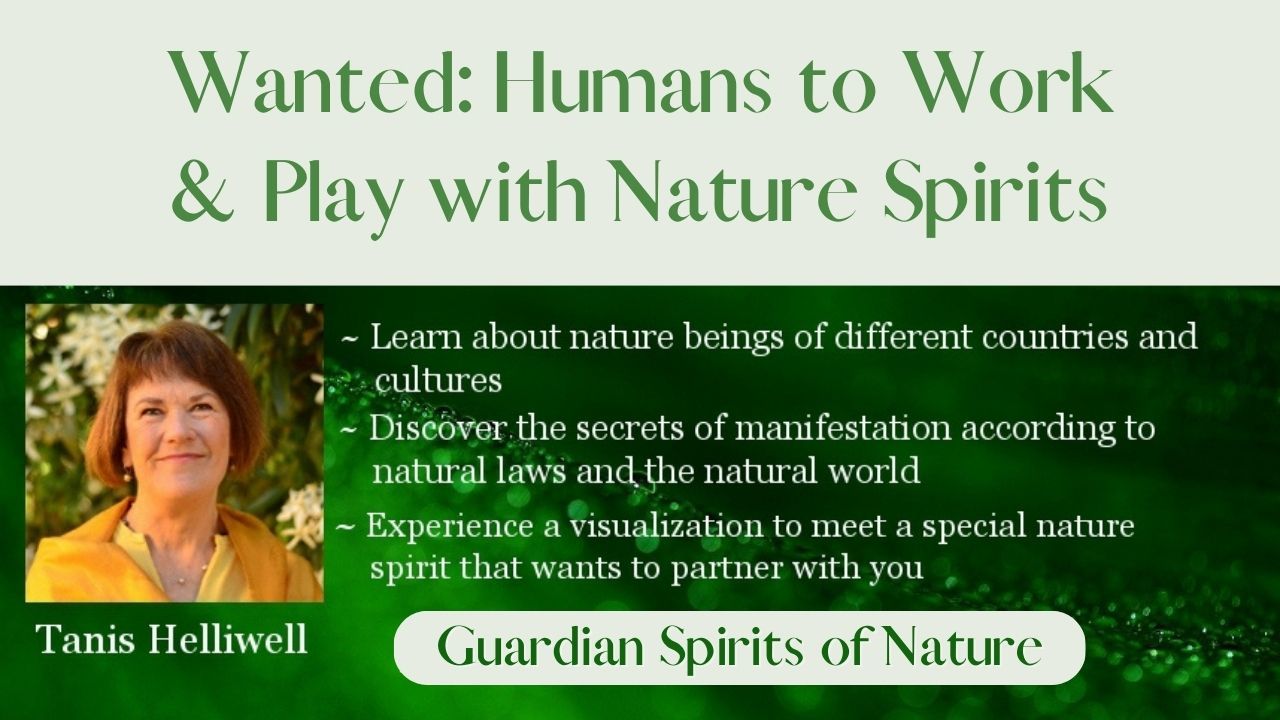 Wanted: Humans to Work & Play with Nature Spirits

~ Learn about nature beings of different countries and cultures

~ Discover the secrets of manifestation according to natural laws and the natural world

~ Experience a visualization to meet a special nature spirit that wants to partner with you

Tanis Helliwell

Guardian Spirits of Nature